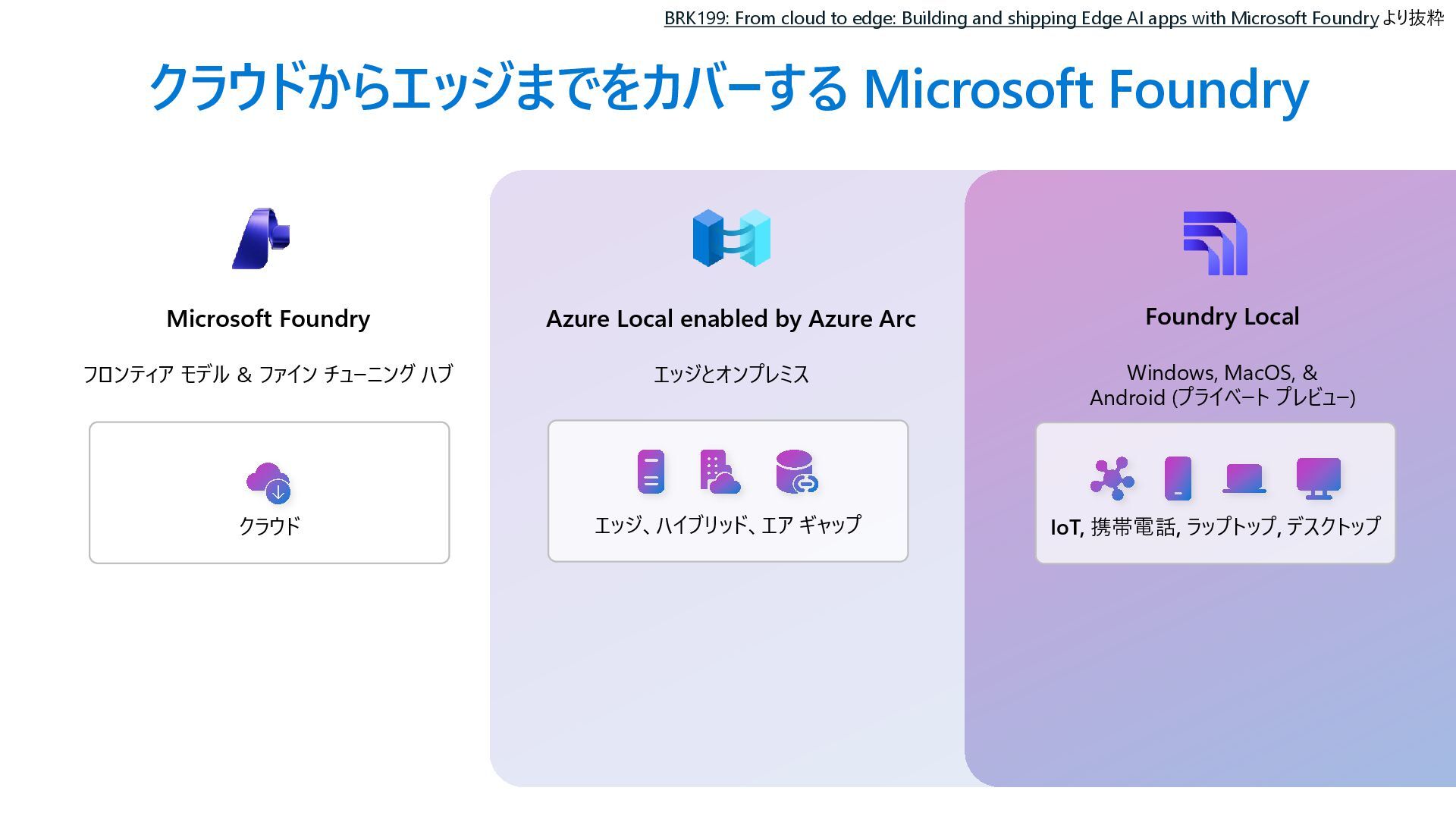 BRK199: From cloud to edge: Building and shipping Edge AI apps with Microsoft Foundry より抜粋

クラウドからエッジまでをカバーする Microsoft Foundry

Microsoft Foundry

フロンティア モデル & ファイン チューニング ハブ

クラウド

Azure Local enabled by Azure Arc

エッジとオンプレミス

エッジ、ハイブリッド、エア ギャップ

Foundry Local

Windows, MacOS, & Android (プライベート プレビュー)

IoT, 携帯電話, ラップトップ, デスクトップ